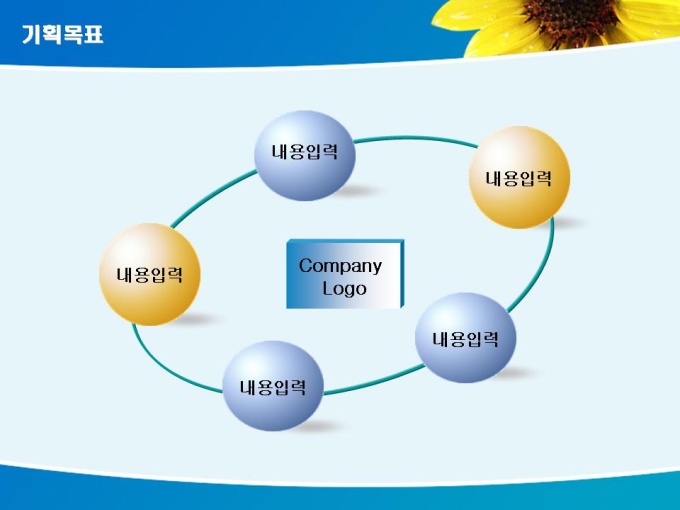 기획목표

내용입력

내용입력

내용입력

Company Logo

내용입력

내용입력